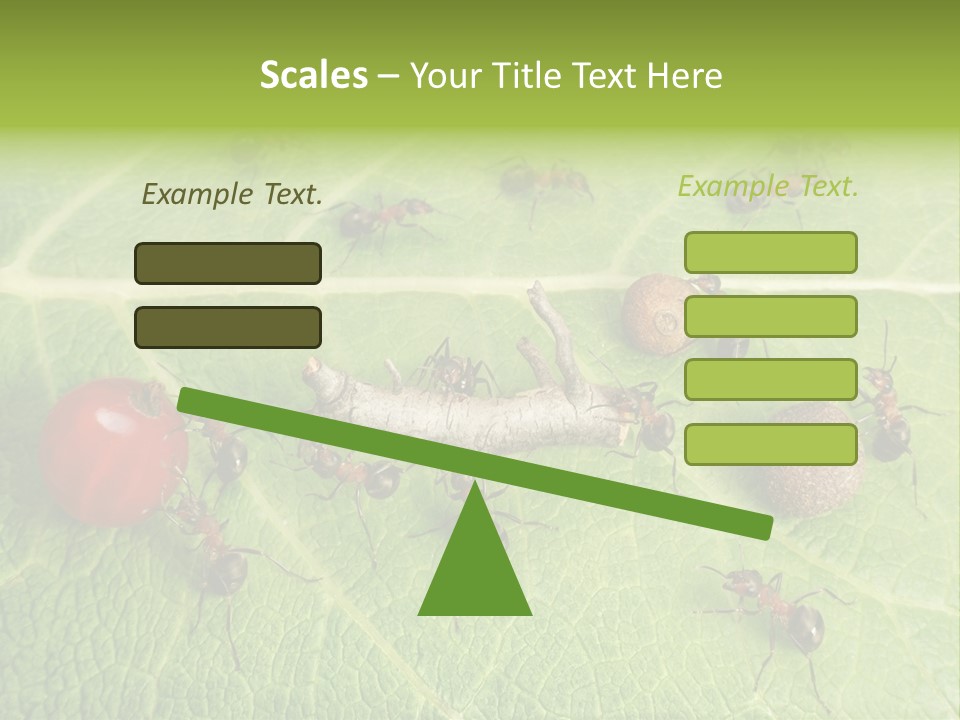 Scales – Your Title Text Here

Example Text.

Example Text.